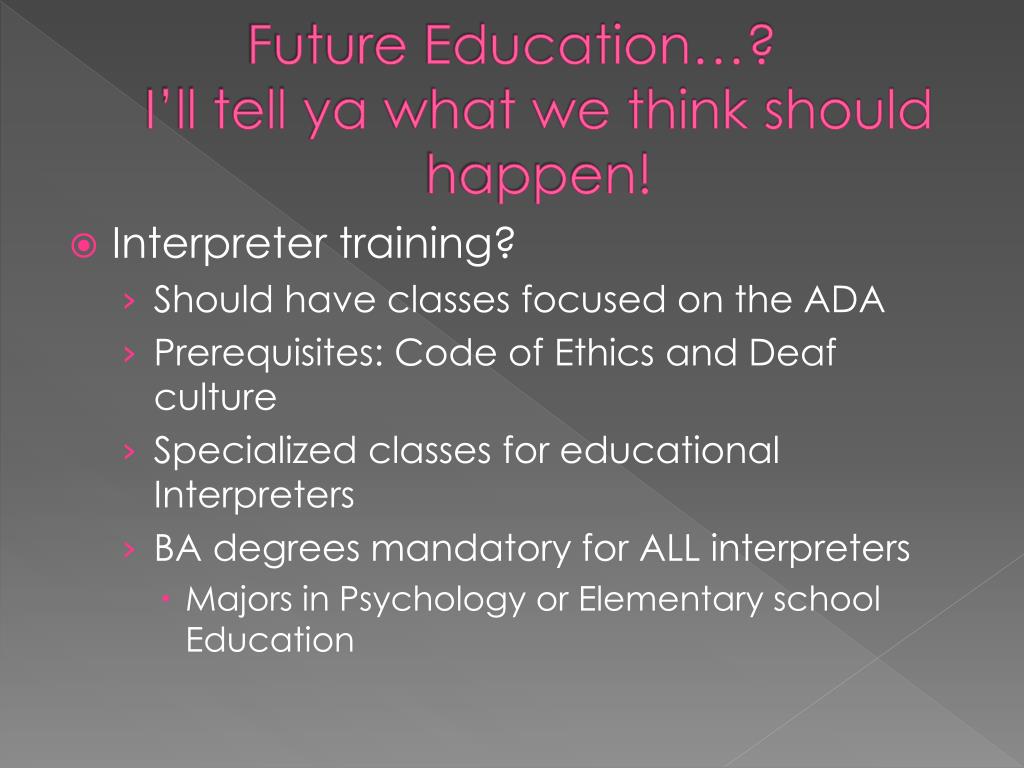 Future Education…?
I'll tell ya what we think should happen!

Interpreter training?
› Should have classes focused on the ADA
› Prerequisites: Code of Ethics and Deaf culture
› Specialized classes for educational Interpreters
› BA degrees mandatory for ALL interpreters
• Majors in Psychology or Elementary school Education